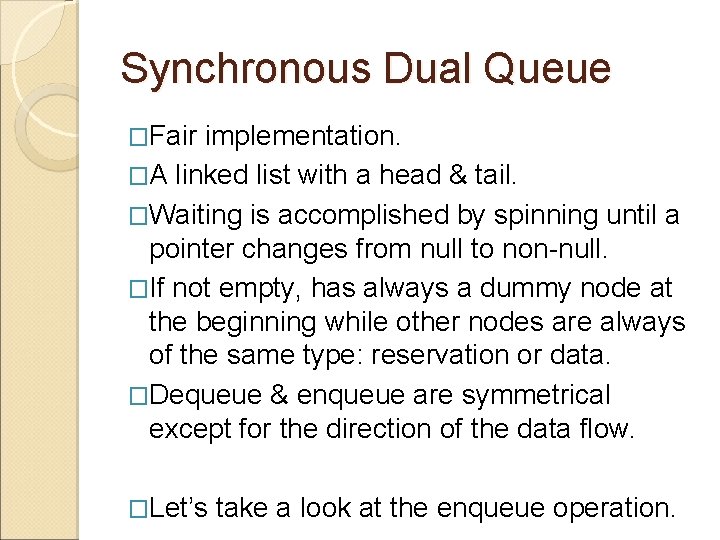 Synchronous Dual Queue

□Fair implementation.

□A linked list with a head & tail.

□Waiting is accomplished by spinning until a pointer changes from null to non-null.

□If not empty, has always a dummy node at the beginning while other nodes are always of the same type: reservation or data.

□Dequeue & enqueue are symmetrical except for the direction of the data flow.

□Let's take a look at the enqueue operation.